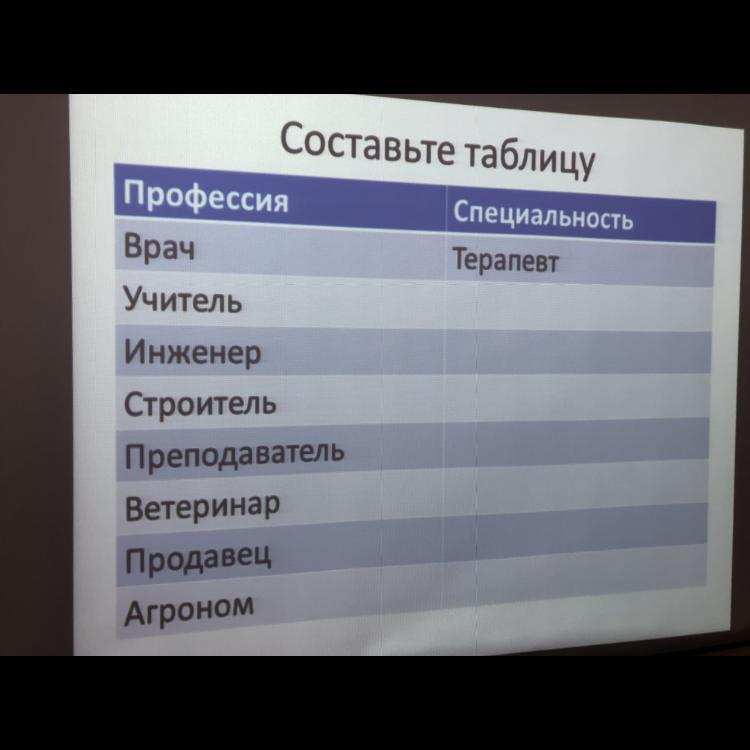 Составьте таблицу

| Профессия | Специальность |
|---|---|
| Врач | Терапевт |
| Учитель | |
| Инженер | |
| Строитель | |
| Преподаватель | |
| Ветеринар | |
| Продавец | |
| Агроном | |